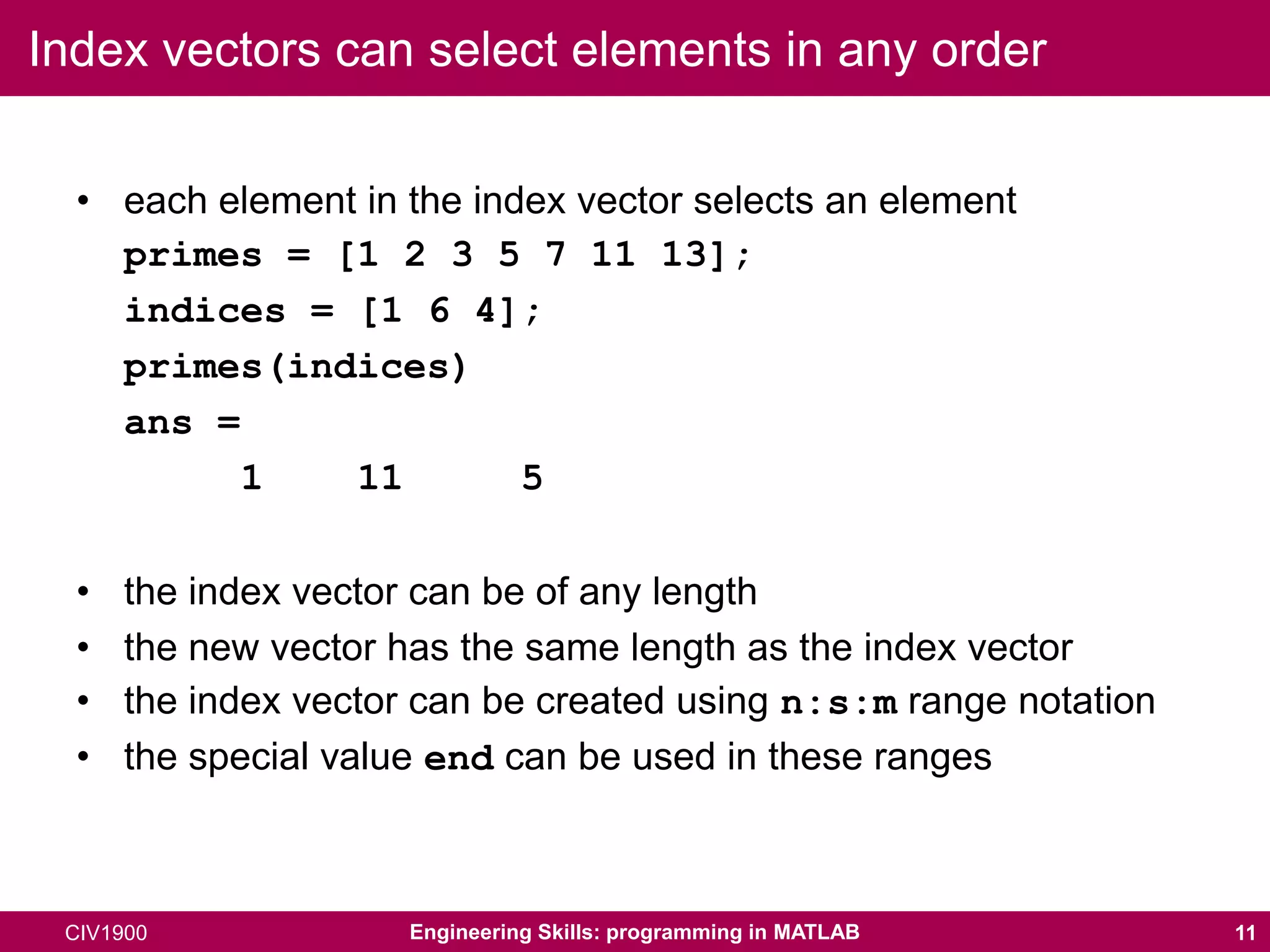 Index vectors can select elements in any order

• each element in the index vector selects an element

primes = [1 2 3 5 7 11 13];
indices = [1 6 4];
primes(indices)
ans =
     1    11     5

• the index vector can be of any length
• the new vector has the same length as the index vector
• the index vector can be created using n:s:m range notation
• the special value end can be used in these ranges

CIV1900 Engineering Skills: programming in MATLAB 11